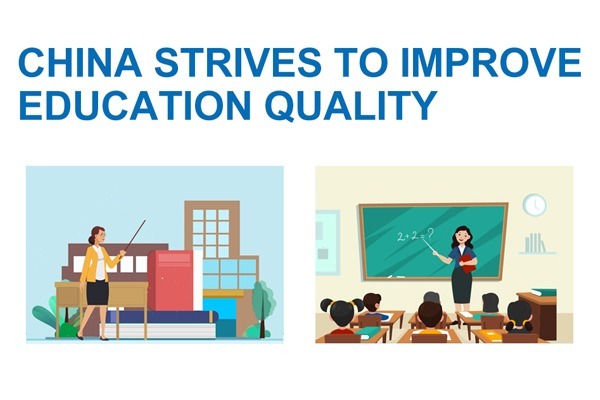 CHINA STRIVES TO IMPROVE EDUCATION QUALITY

$2+2=?$